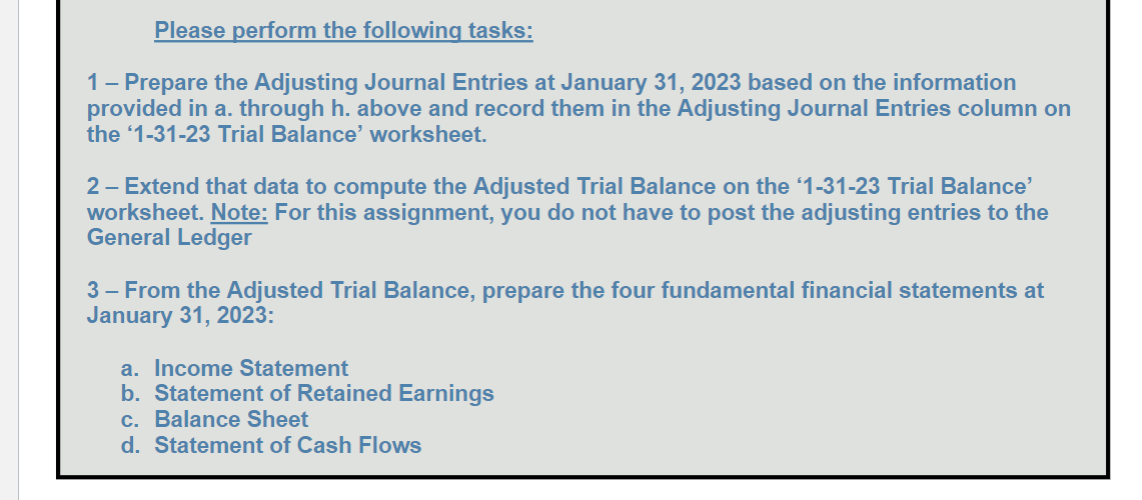 Please perform the following tasks:

1 – Prepare the Adjusting Journal Entries at January 31, 2023 based on the information provided in a. through h. above and record them in the Adjusting Journal Entries column on the ‘1-31-23 Trial Balance’ worksheet.

2 – Extend that data to compute the Adjusted Trial Balance on the ‘1-31-23 Trial Balance’ worksheet. Note: For this assignment, you do not have to post the adjusting entries to the General Ledger

3 – From the Adjusted Trial Balance, prepare the four fundamental financial statements at January 31, 2023:

a. Income Statement
b. Statement of Retained Earnings
c. Balance Sheet
d. Statement of Cash Flows